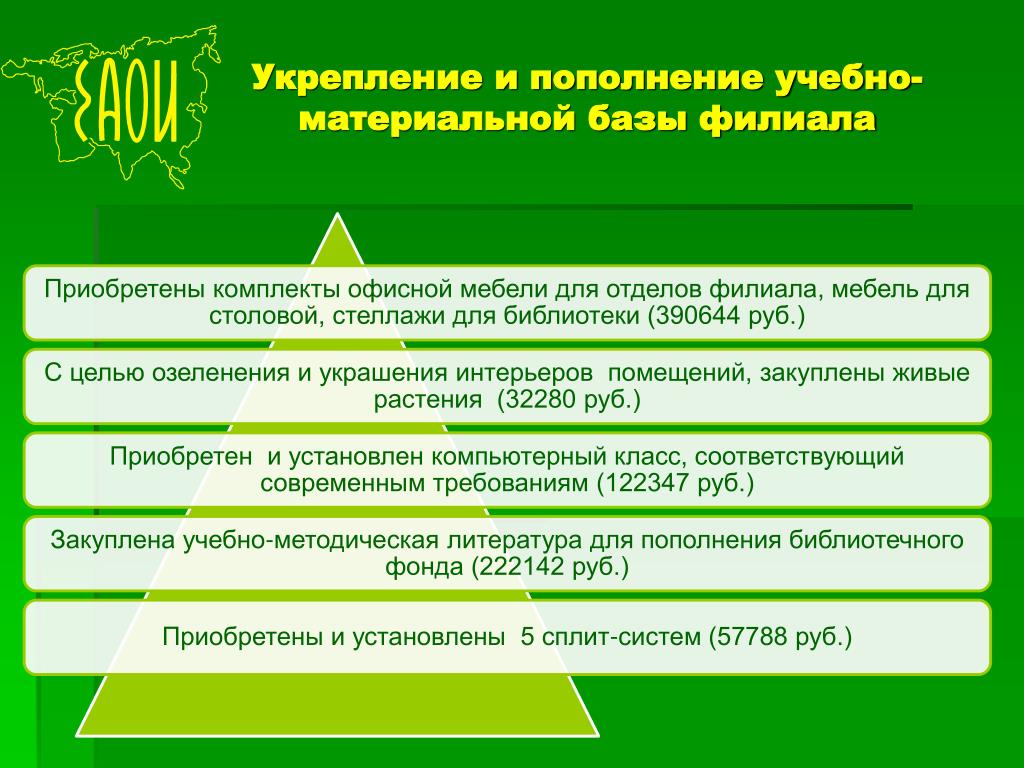 ЕАОИ

Укрепление и пополнение учебно-материальной базы филиала

Приобретены комплекты офисной мебели для отделов филиала, мебель для столовой, стеллажи для библиотеки (390644 руб.)

С целью озеленения и украшения интерьеров помещений, закуплены живые растения (32280 руб.)

Приобретен и установлен компьютерный класс, соответствующий современным требованиям (122347 руб.)

Закуплена учебно-методическая литература для пополнения библиотечного фонда (222142 руб.)

Приобретены и установлены 5 сплит-систем (57788 руб.)